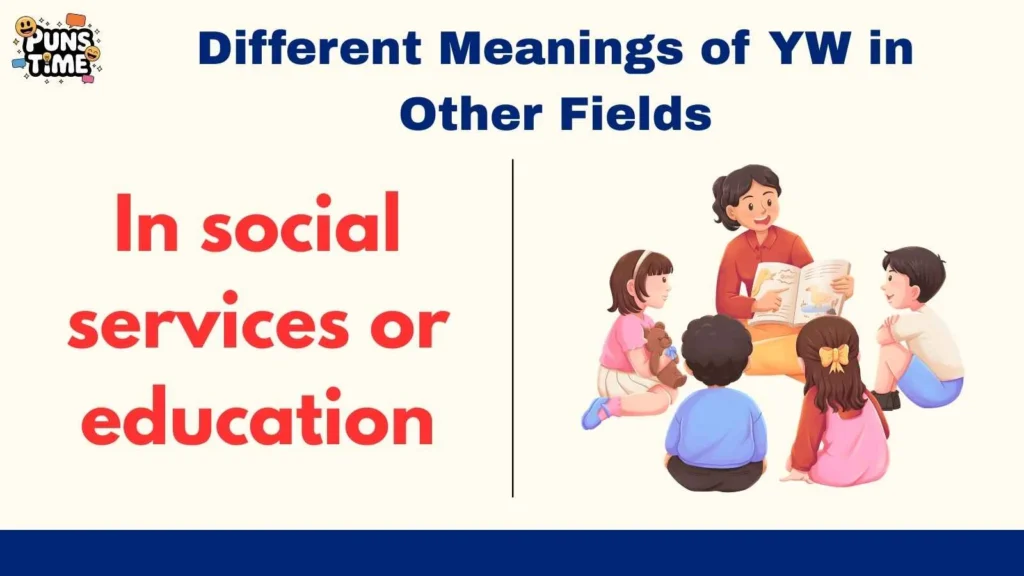 PUNS TIME

Different Meanings of YW in Other Fields

In social services or education